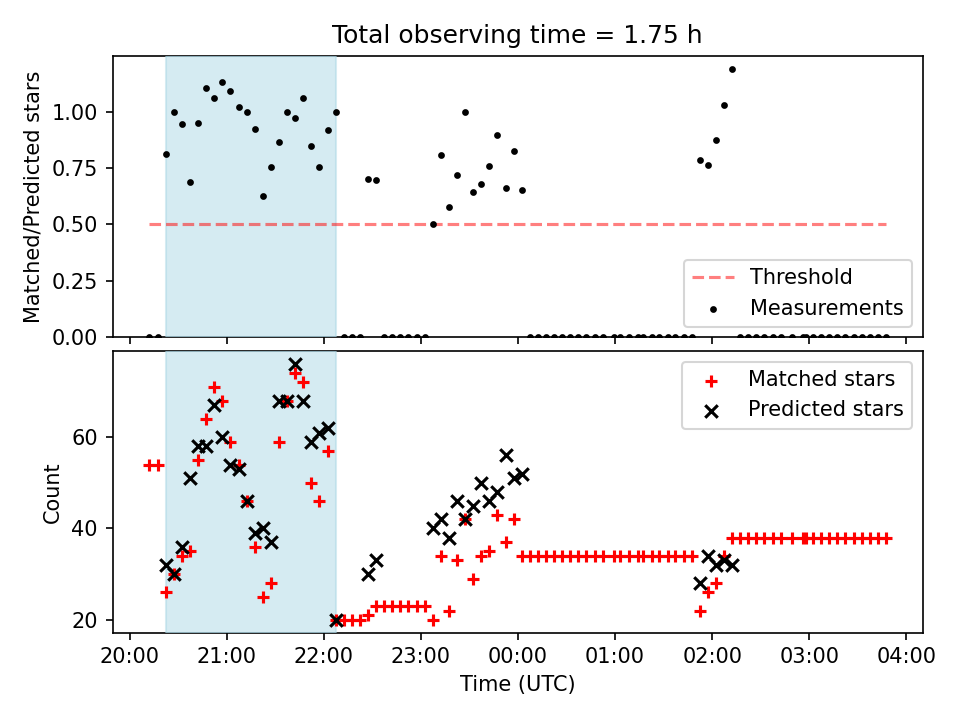 Total observing time = 1.75 h

Matched/Predicted stars

1.00
0.75
0.50
0.25
0.00

Threshold
Measurements

Count

60
40
20

Matched stars
Predicted stars

20:00 21:00 22:00 23:00 00:00 01:00 02:00 03:00 04:00

Time (UTC)